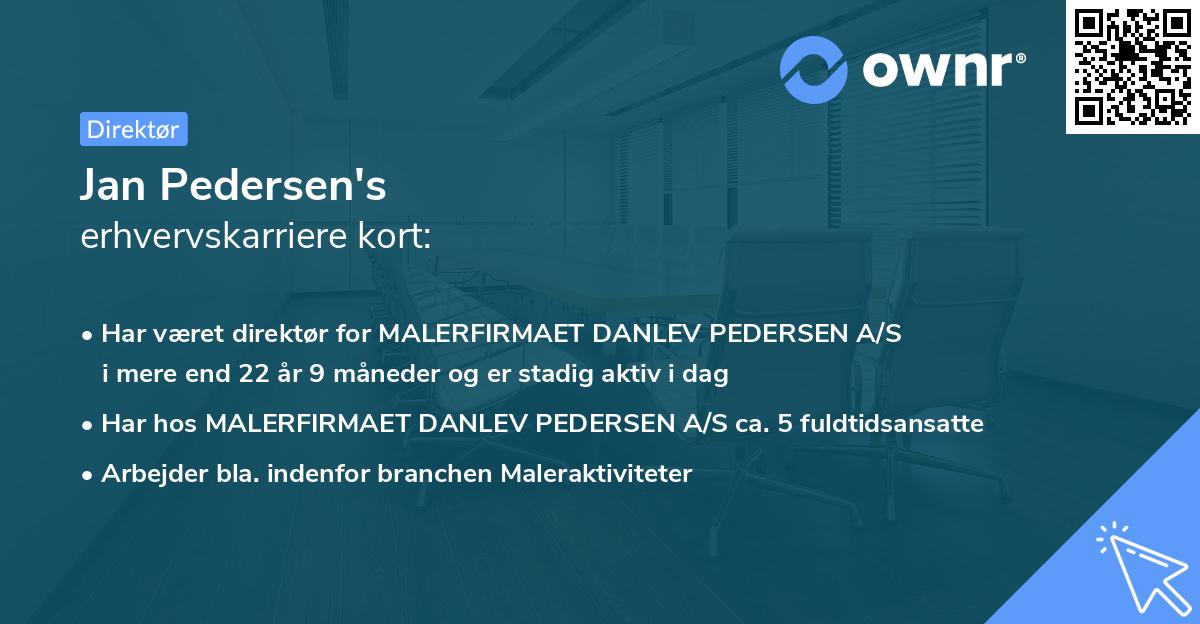 ownr®

Direktør

Jan Pedersen's
erhvervskarriere kort:

• Har været direktør for MALERFIRMAET DANLEV PEDERSEN A/S i mere end 22 år 9 måneder og er stadig aktiv i dag

• Har hos MALERFIRMAET DANLEV PEDERSEN A/S ca. 5 fuldtidsansatte

• Arbejder bla. indenfor branchen Maleraktiviteter